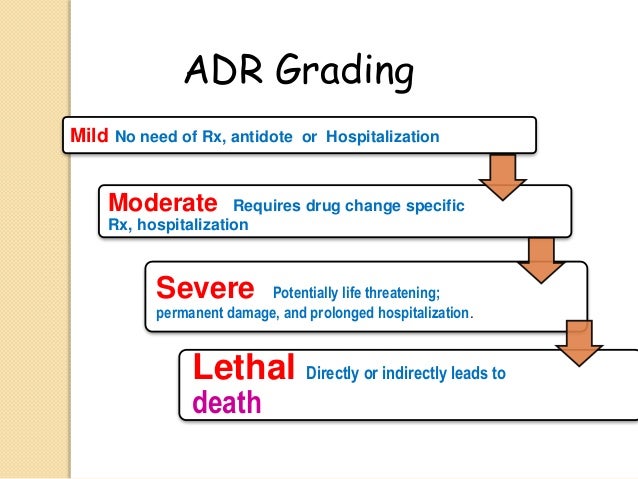 ADR Grading

Mild No need of Rx, antidote or Hospitalization

Moderate Requires drug change specific Rx, hospitalization

Severe Potentially life threatening; permanent damage, and prolonged hospitalization.

Lethal Directly or indirectly leads to death